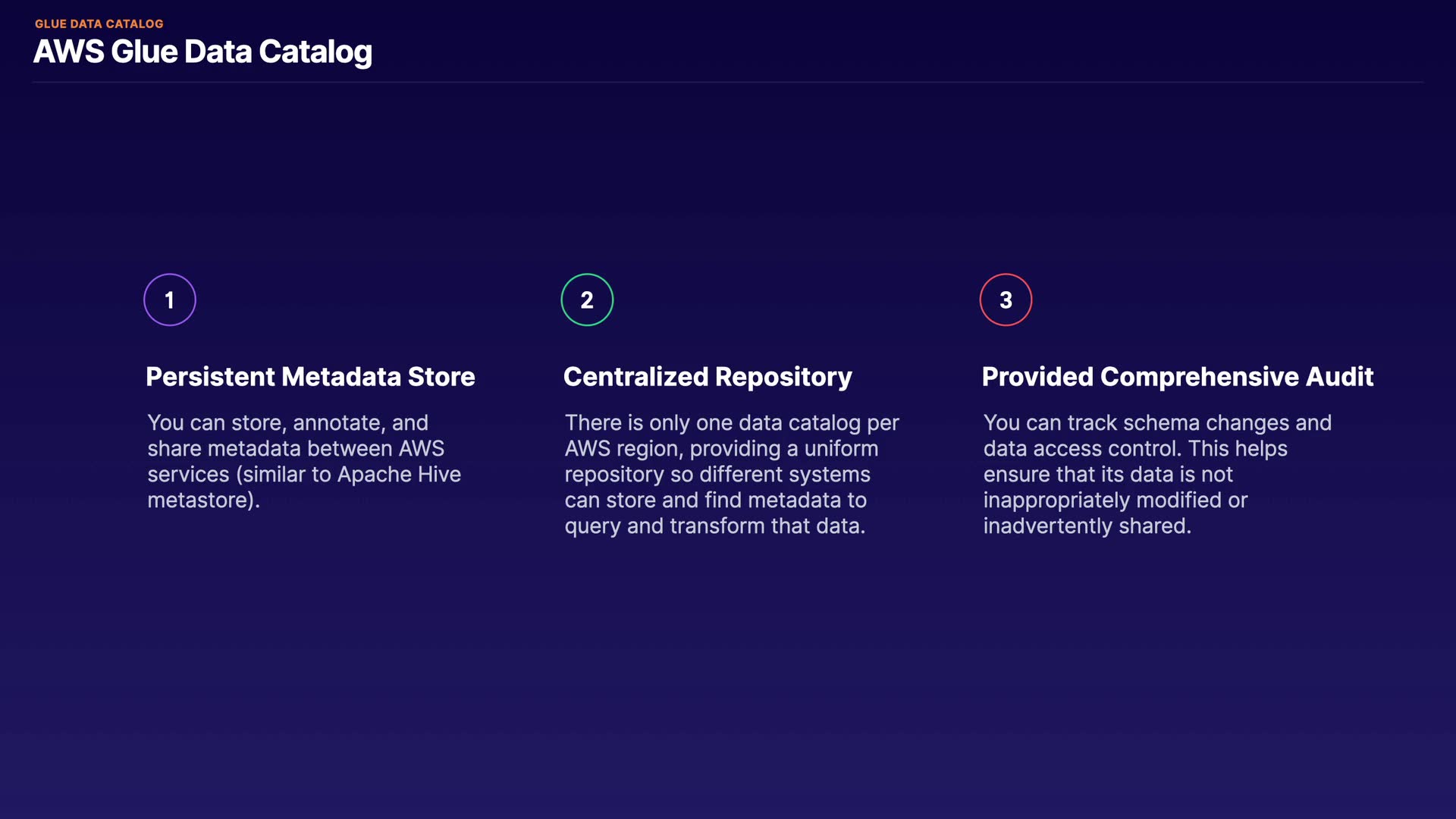 GLUE DATA CATALOG

AWS Glue Data Catalog

1

Persistent Metadata Store

You can store, annotate, and share metadata between AWS services (similar to Apache Hive metastore).

2

Centralized Repository

There is only one data catalog per AWS region, providing a uniform repository so different systems can store and find metadata to query and transform that data.

3

Provided Comprehensive Audit

You can track schema changes and data access control. This helps ensure that its data is not inappropriately modified or inadvertently shared.